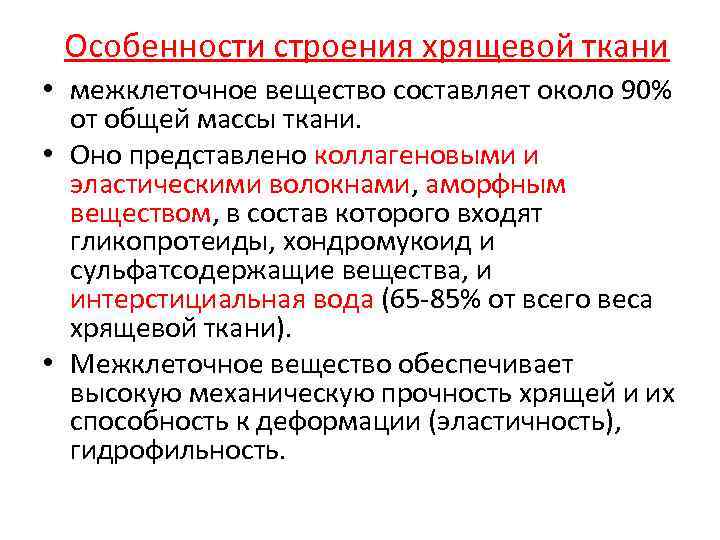 Особенности строения хрящевой ткани

• межклеточное вещество составляет около 90% от общей массы ткани.

• Оно представлено коллагеновыми и эластическими волокнами, аморфным веществом, в состав которого входят гликопротеиды, хондромукоид и сульфатсодержащие вещества, и интерстициальная вода (65-85% от всего веса хрящевой ткани).

• Межклеточное вещество обеспечивает высокую механическую прочность хрящей и их способность к деформации (эластичность), гидрофильность.